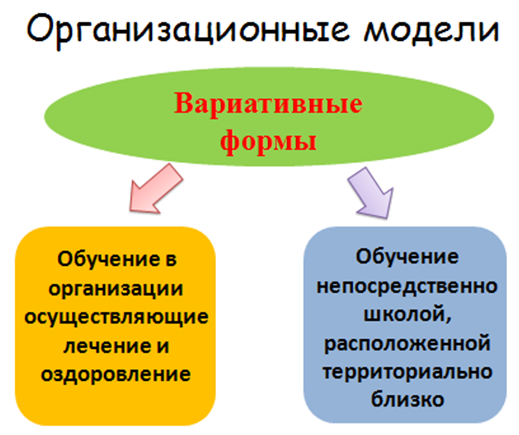 Организационные модели

Вариативные формы

Обучение в организации осуществляющие лечение и оздоровление

Обучение непосредственно школой, расположенной территориально близко